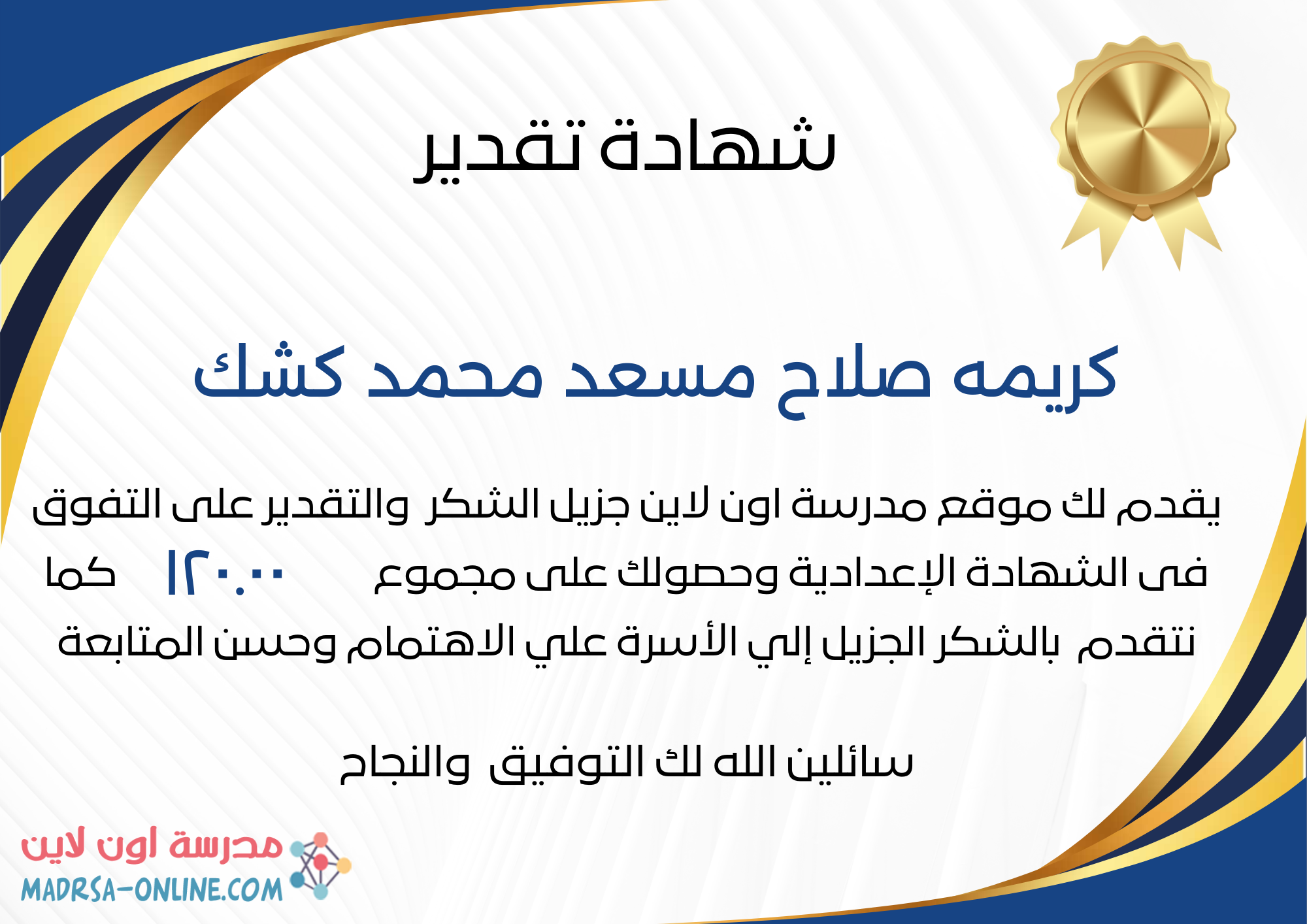 شهادة تقدير

كريمه صلاح مسعد محمد كشك

يقدم لك موقع مدرسة اون لاين جزيل الشكر والتقدير على التفوق فى الشهادة الإعدادية وحصولك على مجموع ١٢٠.٠٠ كما نتقدم بالشكر الجزيل إلي الأسرة علي الاهتمام وحسن المتابعة

سائلين الله لك التوفيق والنجاح

مدرسة اون لاين
MADRSA-ONLINE.COM